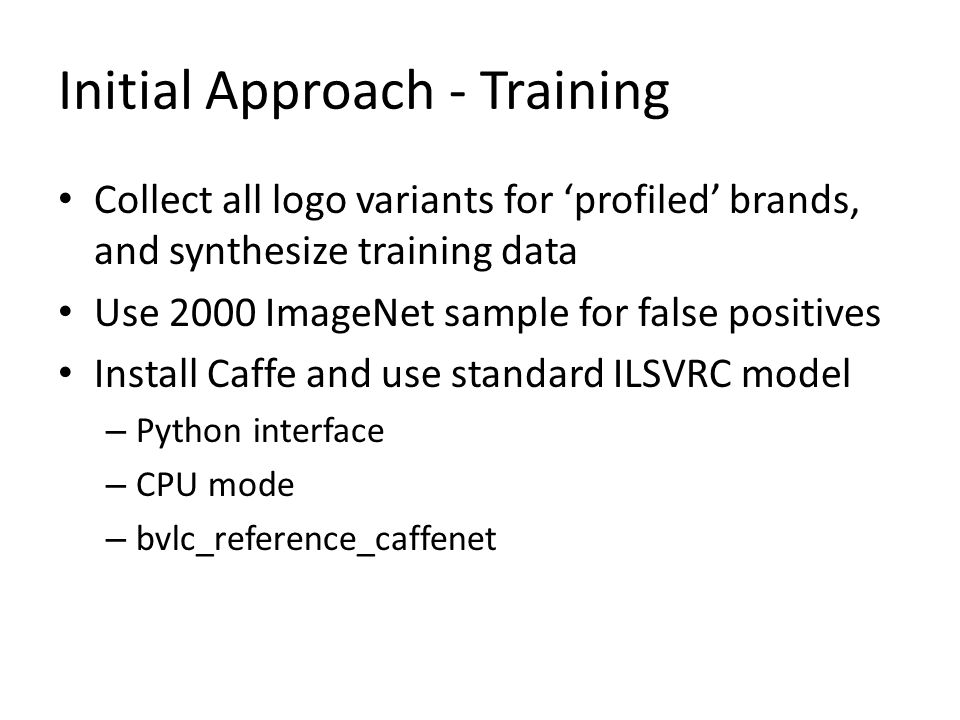 Initial Approach - Training

• Collect all logo variants for ‘profiled’ brands, and synthesize training data
• Use 2000 ImageNet sample for false positives
• Install Caffe and use standard ILSVRC model
– Python interface
– CPU mode
– bvlc_reference_caffenet